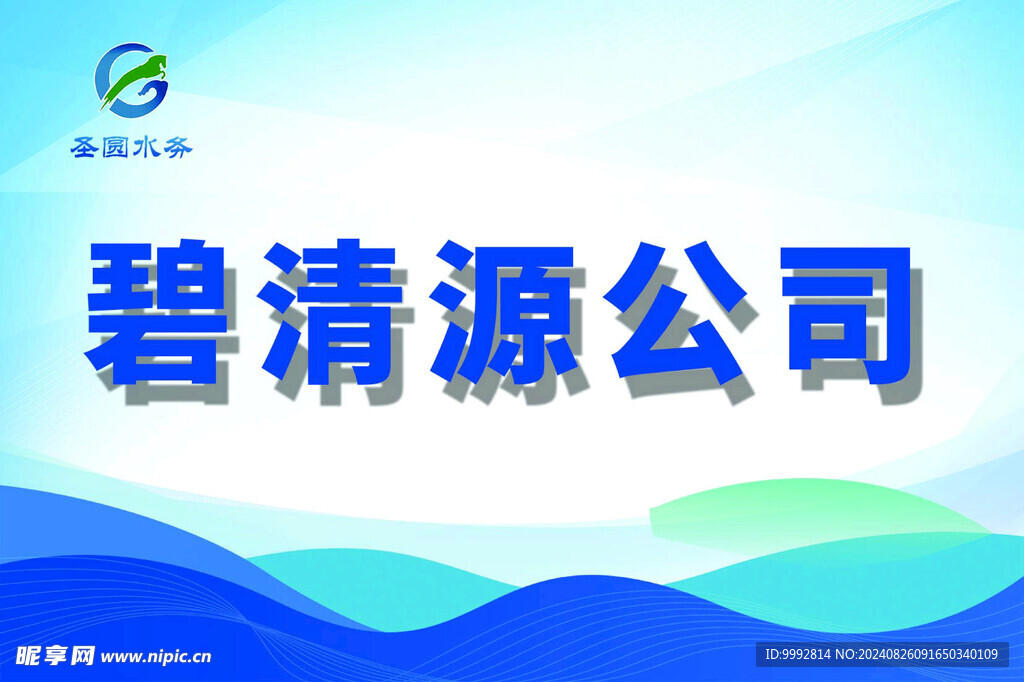 圣圆水务

碧清源公司

昵享网 www.nipic.cn

ID:9992814 NO:20240826091650340109